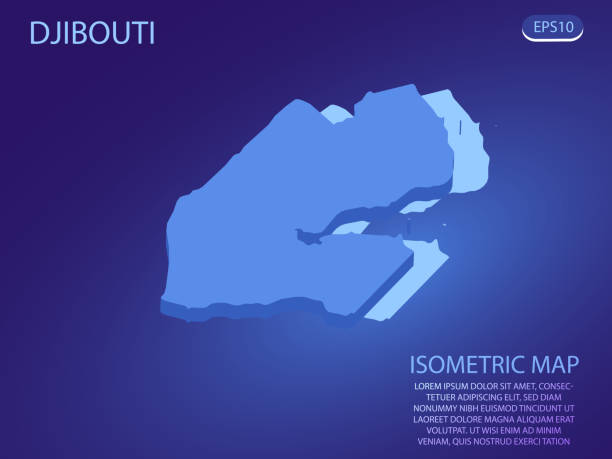 DJIBOUTI

EPS10

ISOMETRIC MAP

LOREM IPSUM DOLOR SIT AMET, CONSECTETUER ADIPISCING ELIT, SED DIAM NONUMMY NIBH EUISMOD TINCIDUNT UT LAOREET DOLORE MAGNA ALIQUAM ERAT VOLUTPAT. UT WISI ENIM AD MINIM VENIAM, QUIS NOSTRUD EXERCI TATION